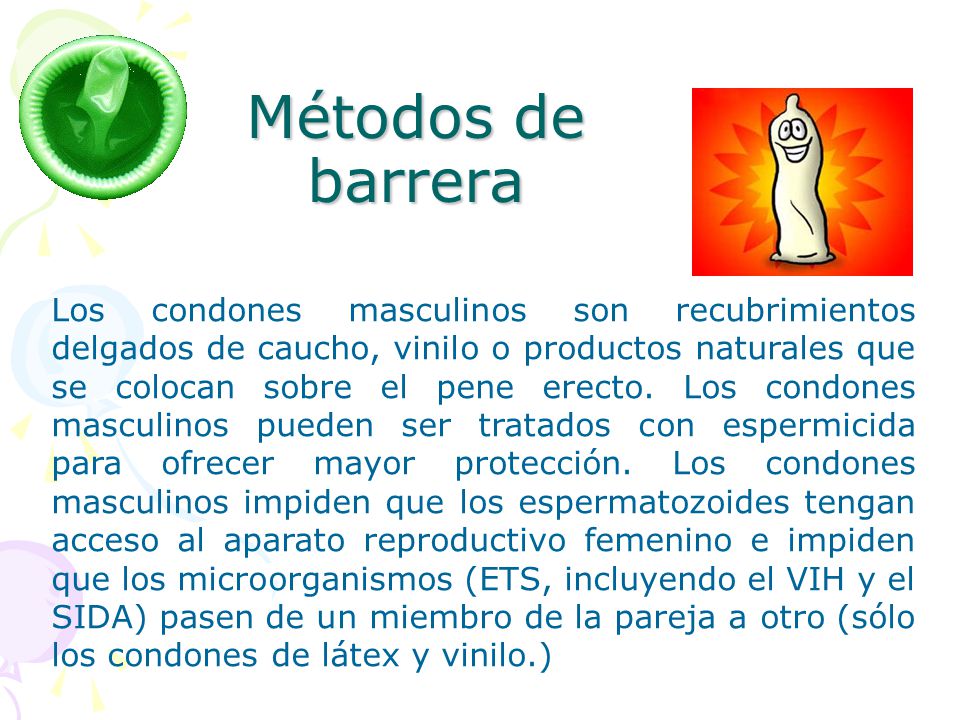 Métodos de barrera

Los condones masculinos son recubrimientos delgados de caucho, vinilo o productos naturales que se colocan sobre el pene erecto. Los condones masculinos pueden ser tratados con espermicida para ofrecer mayor protección. Los condones masculinos impiden que los espermatozoides tengan acceso al aparato reproductivo femenino e impiden que los microorganismos (ETS, incluyendo el VIH y el SIDA) pasen de un miembro de la pareja a otro (sólo los condones de látex y vinilo.)